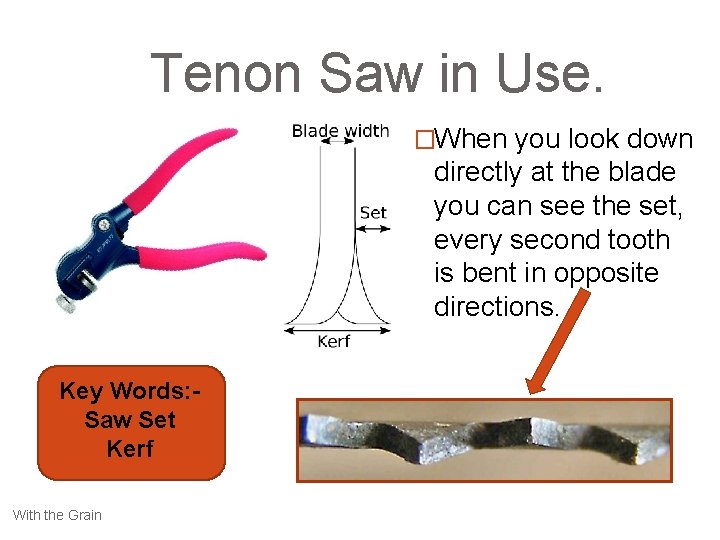 Tenon Saw in Use.

Blade width

Set

Kerf

☐ When you look down directly at the blade you can see the set, every second tooth is bent in opposite directions.

Key Words:-
Saw Set
Kerf

With the Grain